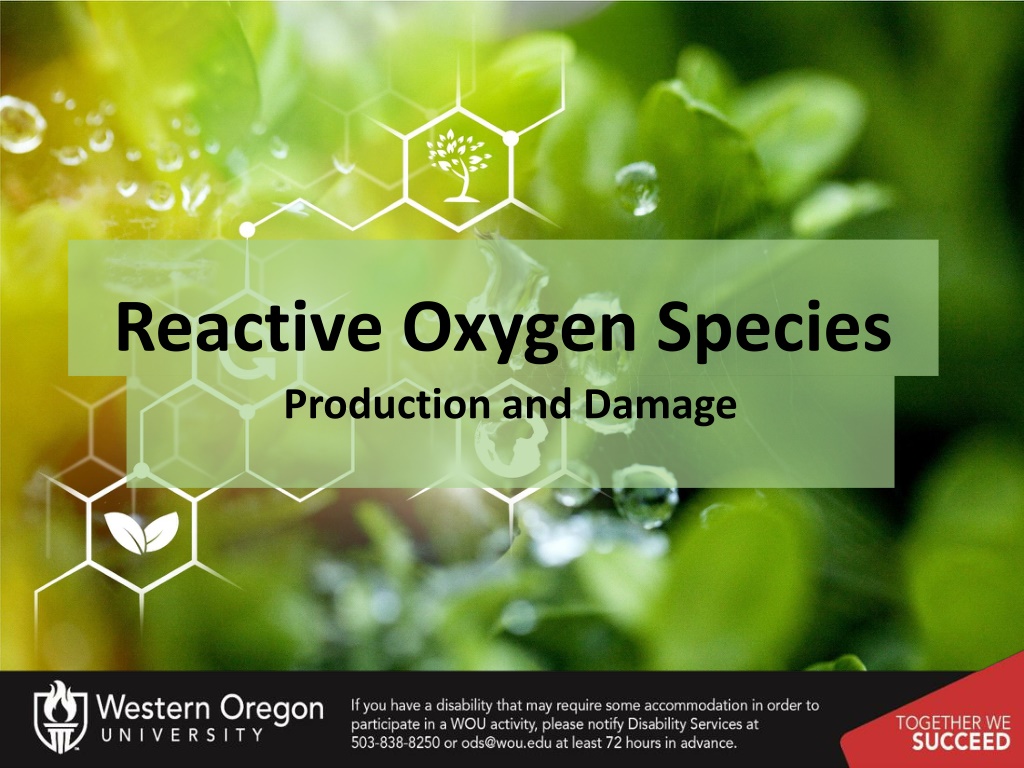 Reactive Oxygen Species

Production and Damage

Western Oregon UNIVERSITY

If you have a disability that may require some accommodation in order to participate in a WOU activity, please notify Disability Services at 503-838-8250 or ods@wou.edu at least 72 hours in advance.

TOGETHER WE SUCCEED